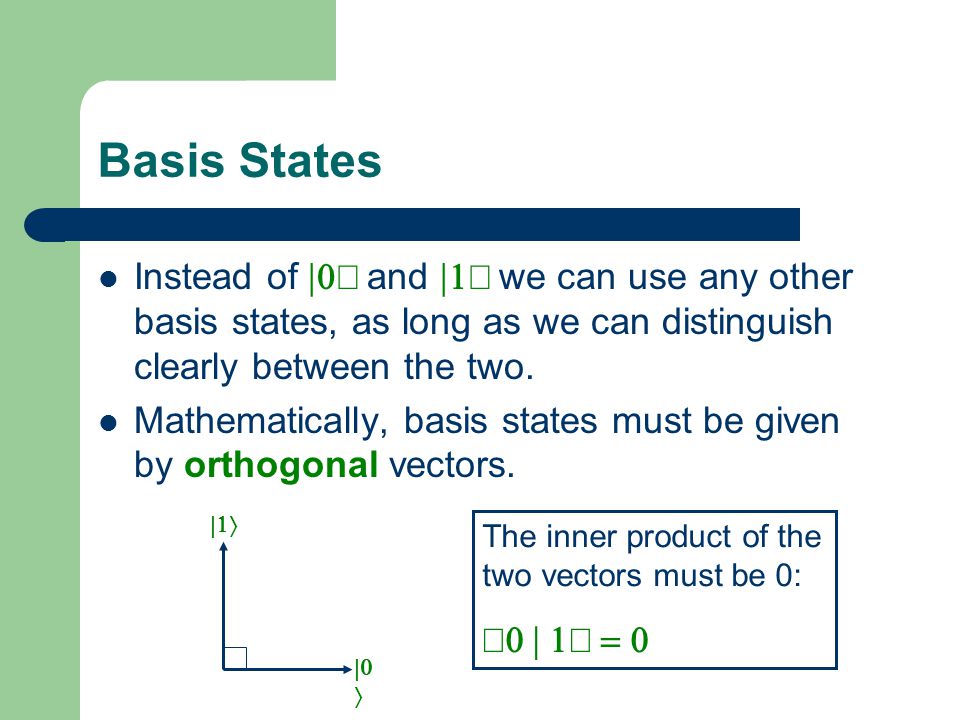 Basis States

- Instead of $|0\square$ and $|1\square$ we can use any other basis states, as long as we can distinguish clearly between the two.
- Mathematically, basis states must be given by **orthogonal** vectors.

$|1\rangle$

$|0\rangle$

The inner product of the two vectors must be 0:

$\square 0 \mid 1 \square = 0$